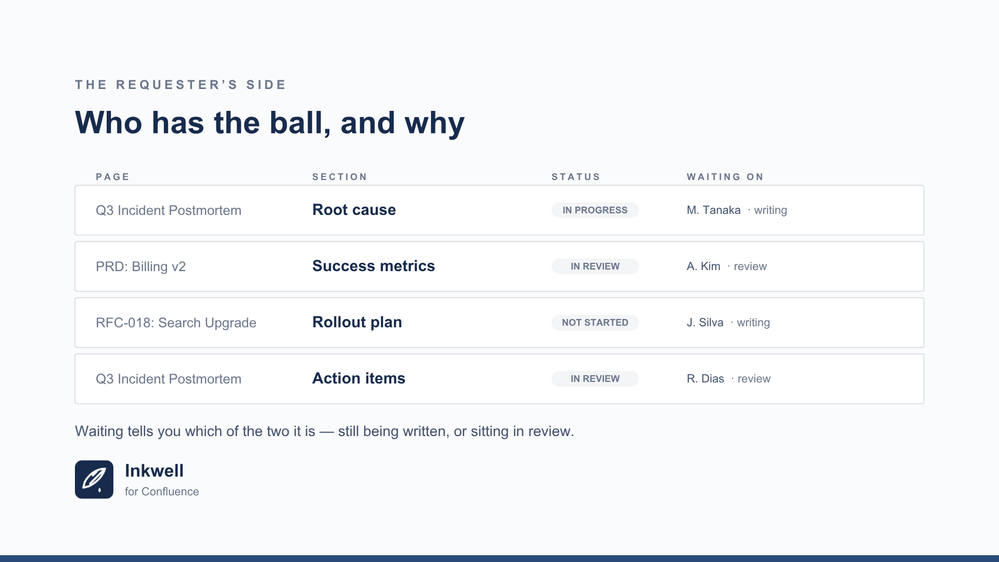 THE REQUESTER'S SIDE

Who has the ball, and why

| PAGE | SECTION | STATUS | WAITING ON |
|---|---|---|---|
| Q3 Incident Postmortem | Root cause | IN PROGRESS | M. Tanaka · writing |
| PRD: Billing v2 | Success metrics | IN REVIEW | A. Kim · review |
| RFC-018: Search Upgrade | Rollout plan | NOT STARTED | J. Silva · writing |
| Q3 Incident Postmortem | Action items | IN REVIEW | R. Dias · review |

Waiting tells you which of the two it is — still being written, or sitting in review.

Inkwell
for Confluence